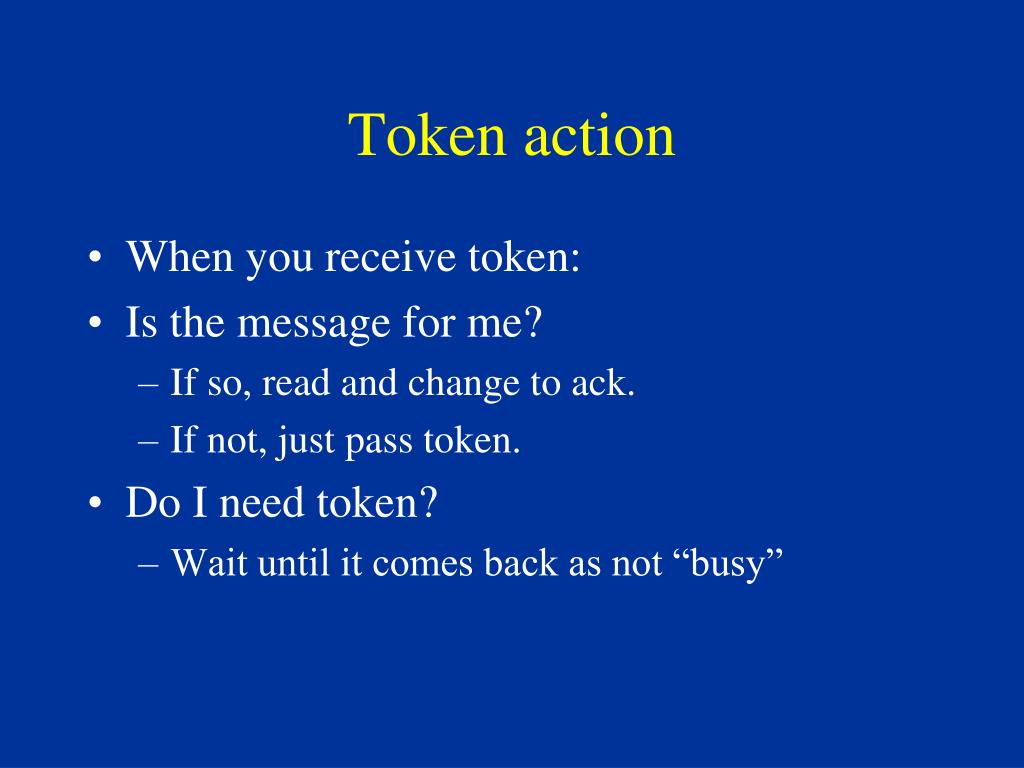 Token action

• When you receive token:
• Is the message for me?
– If so, read and change to ack.
– If not, just pass token.
• Do I need token?
– Wait until it comes back as not “busy”